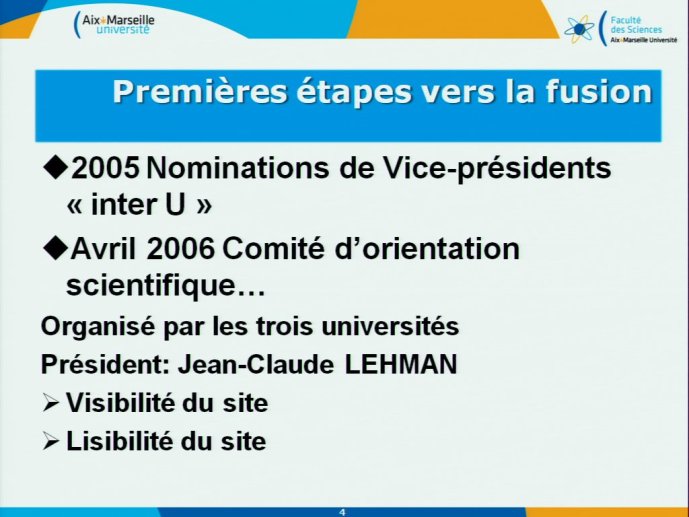 Aix*Marseille université

Faculté des Sciences Aix*Marseille Université

Premières étapes vers la fusion

◆2005 Nominations de Vice-présidents « inter U »

◆Avril 2006 Comité d'orientation scientifique…

Organisé par les trois universités

Président: Jean-Claude LEHMAN

➢ Visibilité du site

➢ Lisibilité du site

4